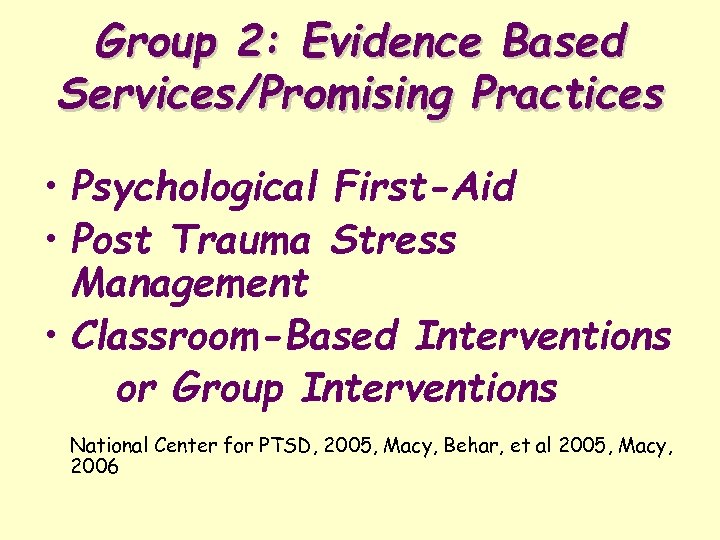 Group 2: Evidence Based Services/Promising Practices

• Psychological First-Aid
• Post Trauma Stress Management
• Classroom-Based Interventions or Group Interventions

National Center for PTSD, 2005, Macy, Behar, et al 2005, Macy, 2006